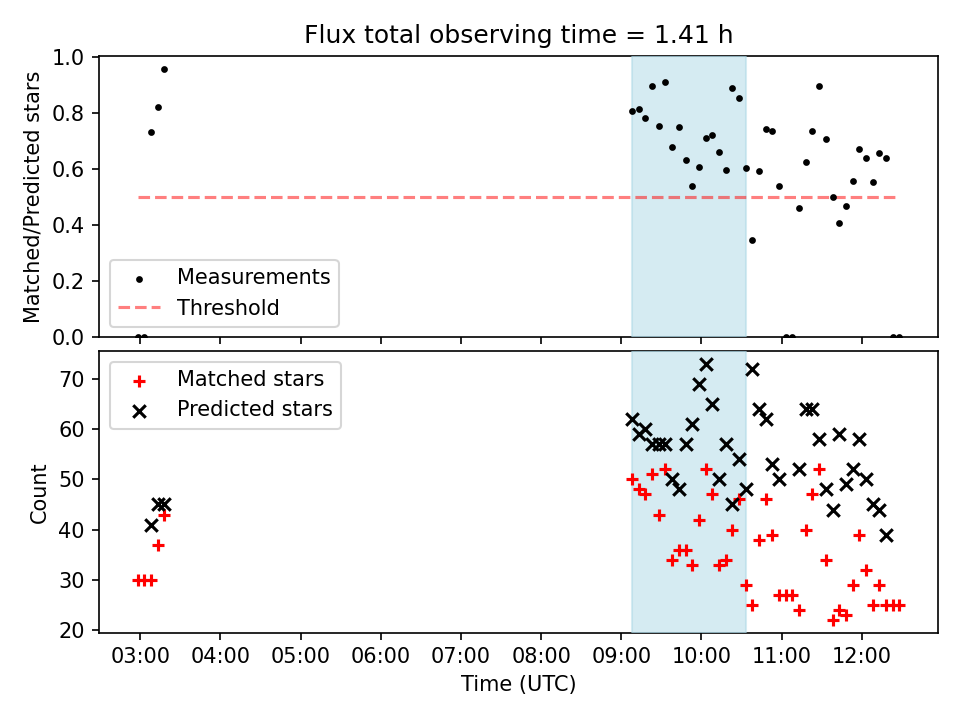 Flux total observing time = 1.41 h

Matched/Predicted stars

1.0
0.8
0.6
0.4
0.2
0.0

Measurements
Threshold

Count

70
60
50
40
30
20

Matched stars
Predicted stars

03:00 04:00 05:00 06:00 07:00 08:00 09:00 10:00 11:00 12:00

Time (UTC)